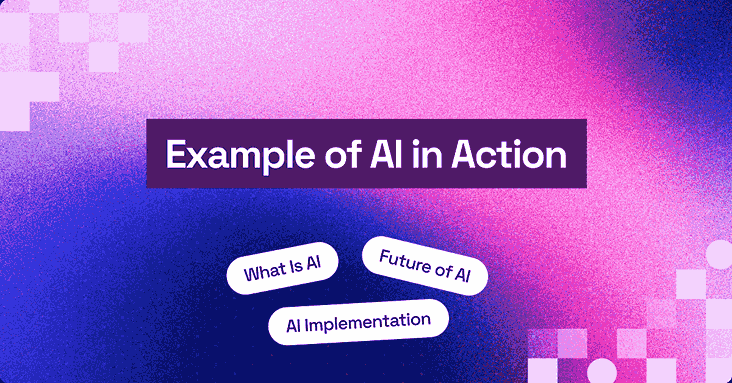 Example of AI in Action

What Is AI

Future of AI

AI Implementation